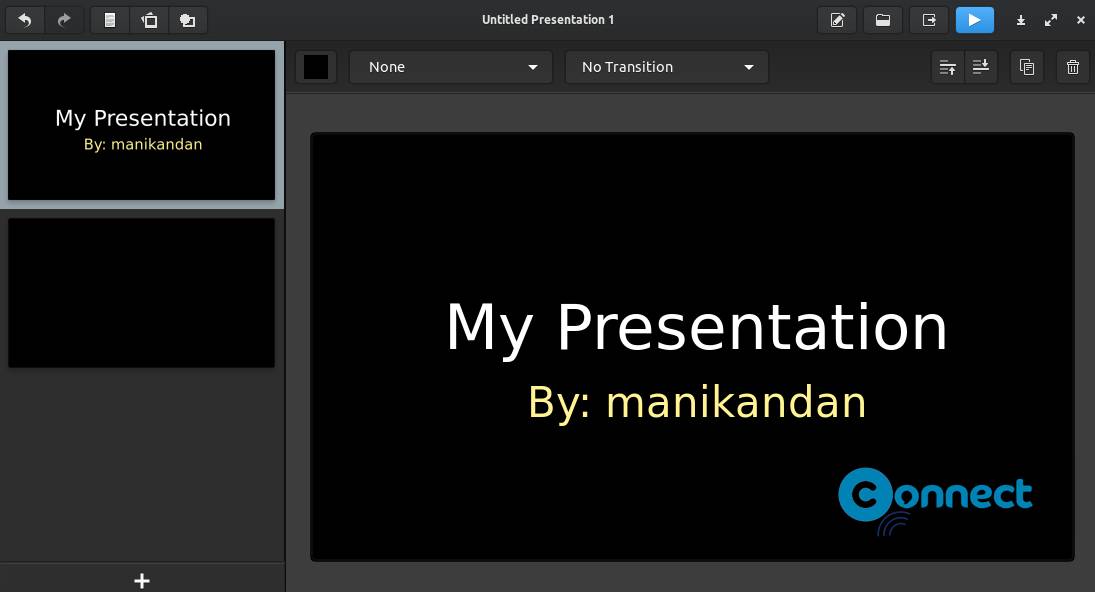 Untitled Presentation 1

My Presentation
By: manikandan

None
No Transition

My Presentation
By: manikandan

Connect

+